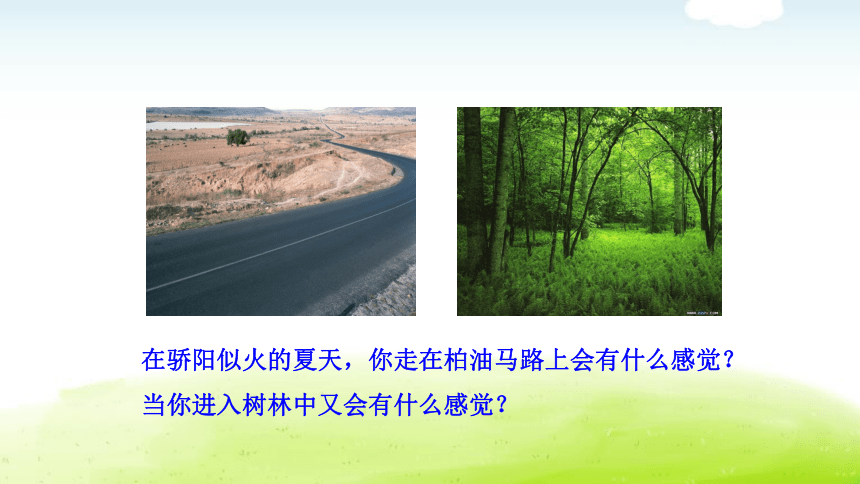 在骄阳似火的夏天，你走在柏油马路上会有什么感觉？
当你进入树林中又会有什么感觉？